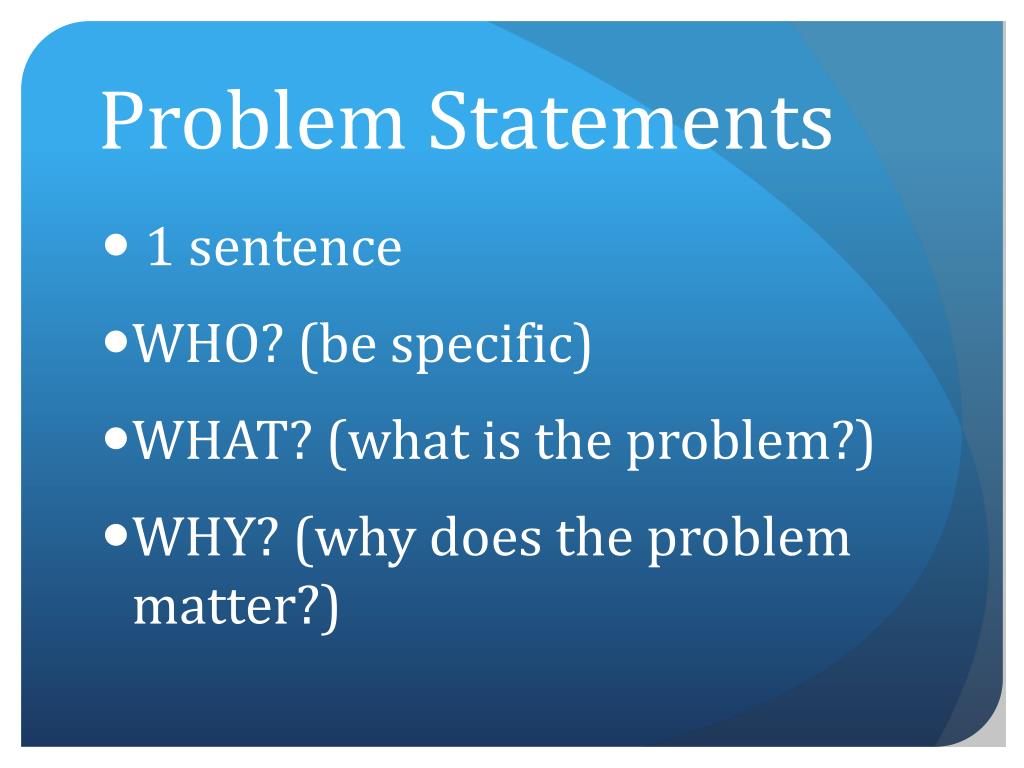 Problem Statements

• 1 sentence
• WHO? (be specific)
• WHAT? (what is the problem?)
• WHY? (why does the problem matter?)